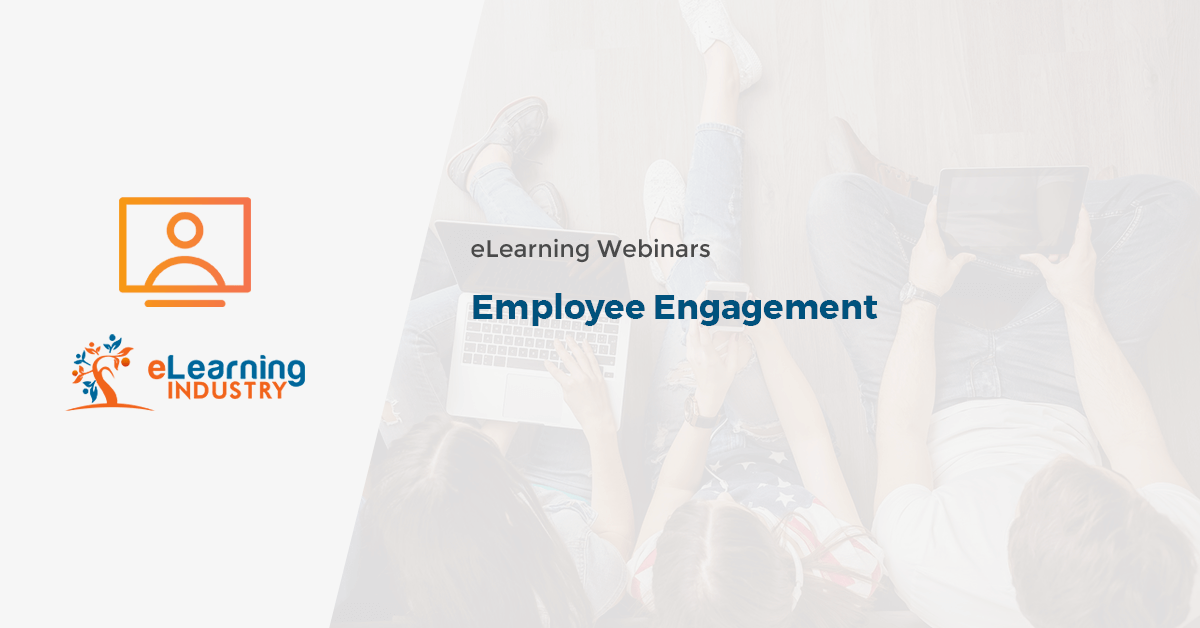 eLearning INDUSTRY

eLearning Webinars

Employee Engagement